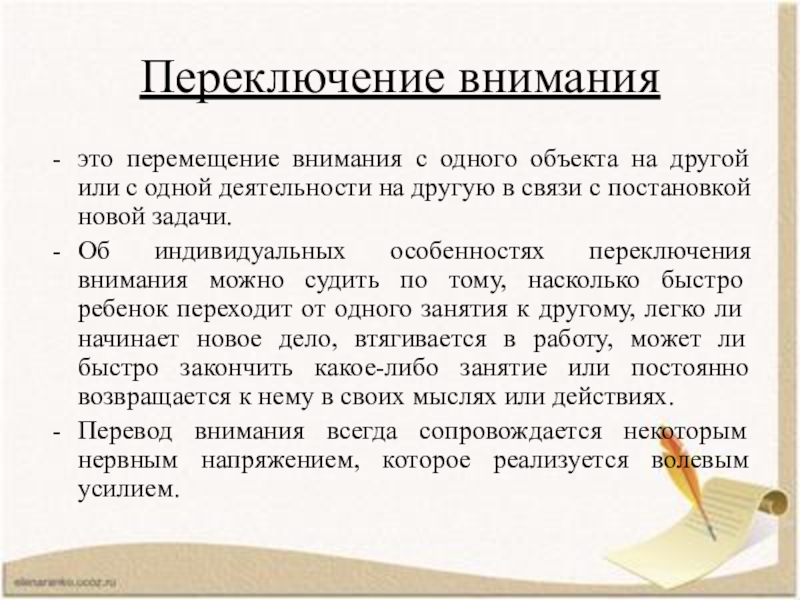 Переключение внимания

- это перемещение внимания с одного объекта на другой или с одной деятельности на другую в связи с постановкой новой задачи.

- Об индивидуальных особенностях переключения внимания можно судить по тому, насколько быстро ребенок переходит от одного занятия к другому, легко ли начинает новое дело, втягивается в работу, может ли быстро закончить какое-либо занятие или постоянно возвращается к нему в своих мыслях или действиях.

- Перевод внимания всегда сопровождается некоторым нервным напряжением, которое реализуется волевым усилием.

elenaranko.ucoz.ru